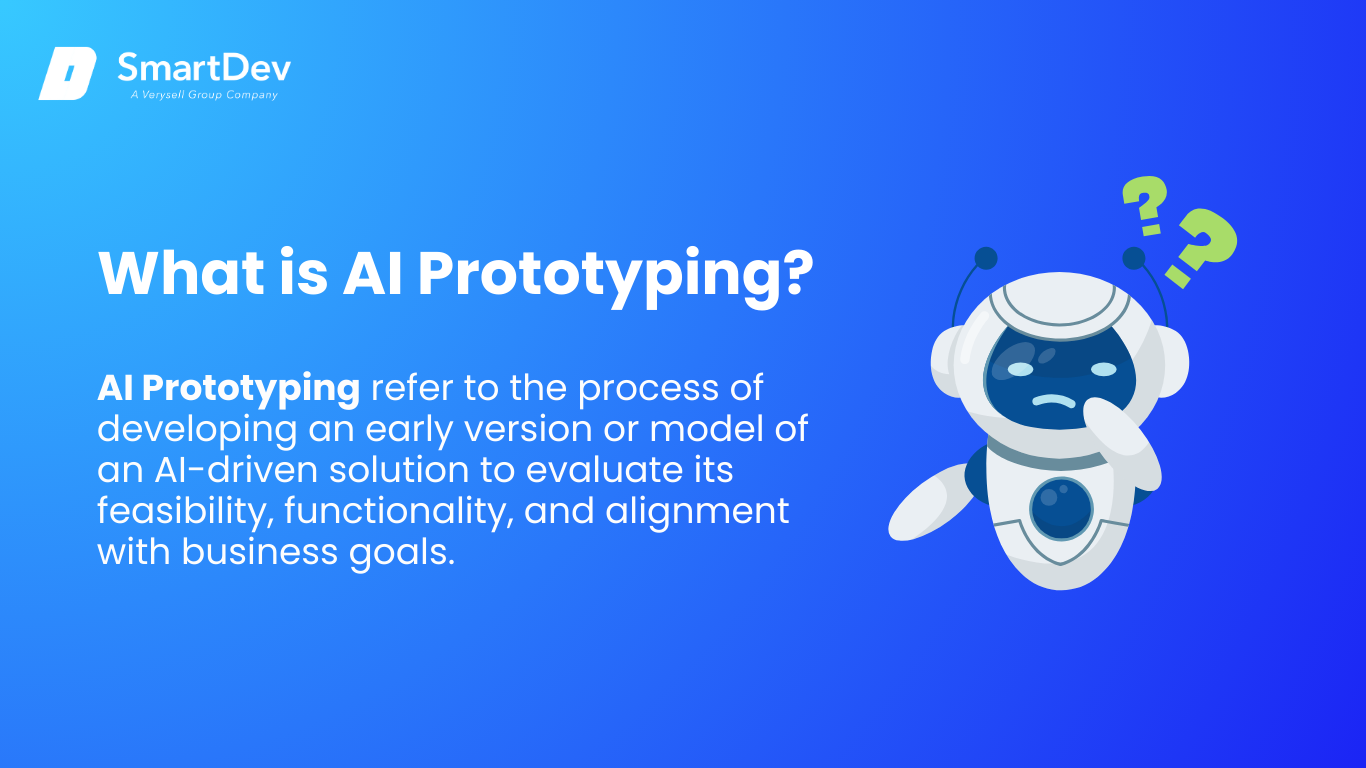 SmartDev
A Verysell Group Company

What is AI Prototyping?

AI Prototyping refer to the process of developing an early version or model of an AI-driven solution to evaluate its feasibility, functionality, and alignment with business goals.

? ?